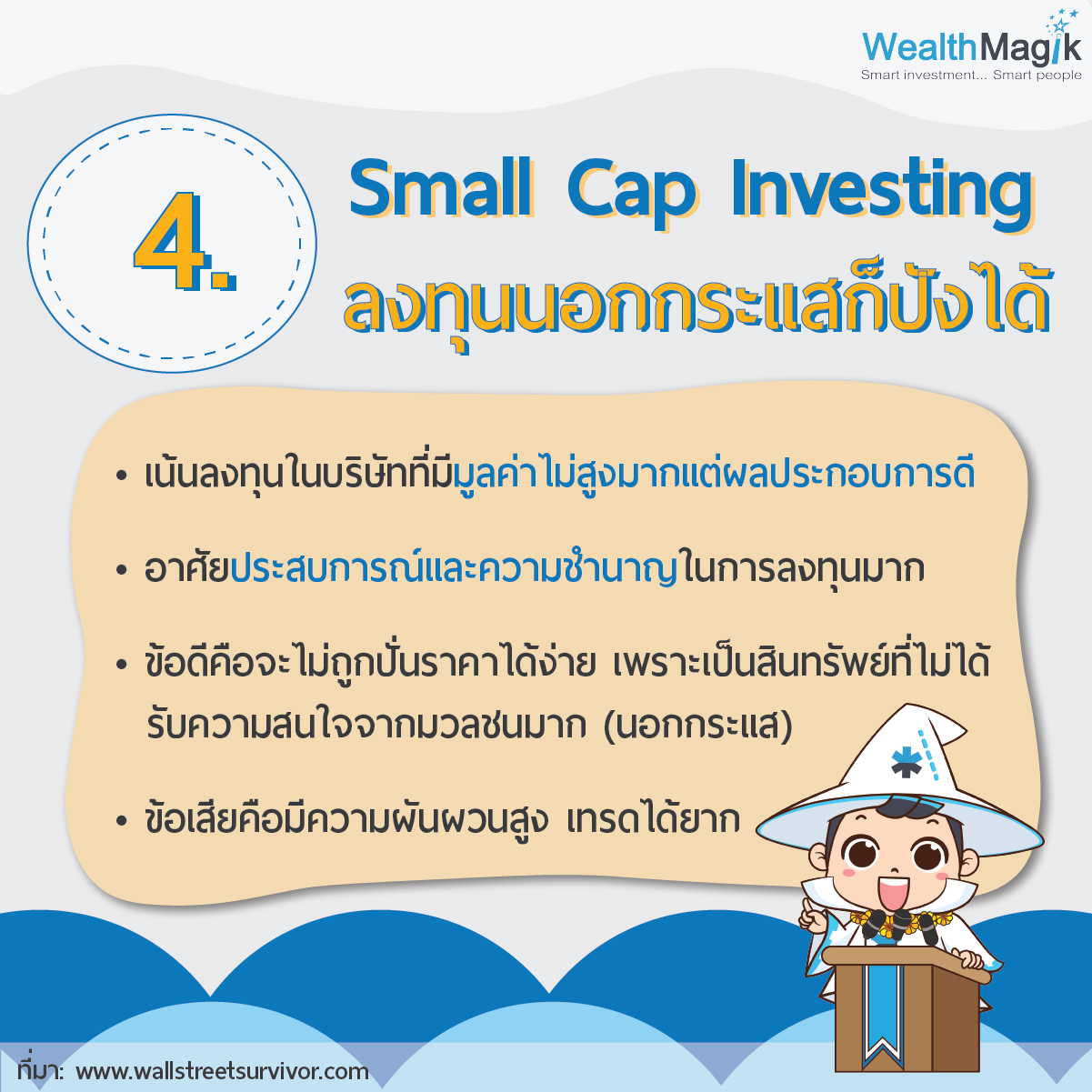 WealthMagik
Smart investment... Smart people

4.

Small Cap Investing
ลงทุนนอกกระแสก็ปังได้

• เน้นลงทุนในบริษัทที่มีมูลค่าไม่สูงมากแต่ผลประกอบการดี

• อาศัยประสบการณ์และความชำนาญในการลงทุนมาก

• ข้อดีคือจะไม่ถูกปั่นราคาได้ง่าย เพราะเป็นสินทรัพย์ที่ไม่ได้รับความสนใจจากมวลชนมาก (นอกกระแส)

• ข้อเสียคือมีความผันผวนสูง เทรดได้ยาก

ที่มา: www.wallstreetsurvivor.com